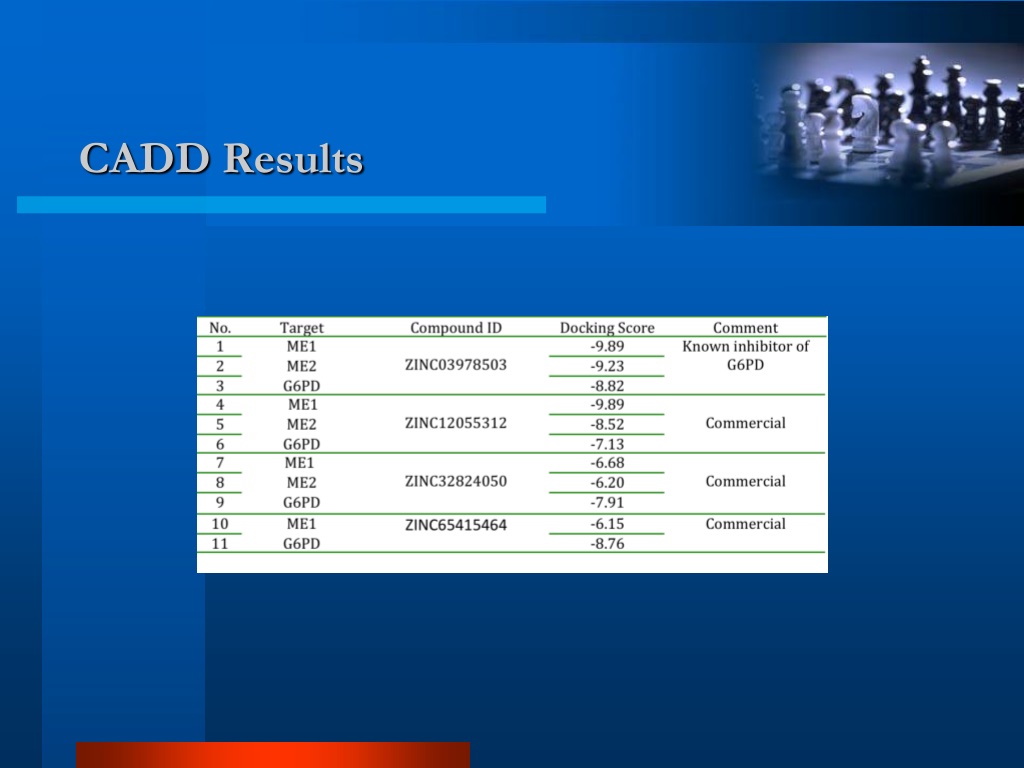 CADD Results

| No. | Target | Compound ID | Docking Score | Comment |
|---|---|---|---|---|
| 1 | ME1 | ZINC03978503 | -9.89 | Known inhibitor of G6PD |
| 2 | ME2 | | -9.23 | |
| 3 | G6PD | | -8.82 | |
| 4 | ME1 | ZINC12055312 | -9.89 | Commercial |
| 5 | ME2 | | -8.52 | |
| 6 | G6PD | | -7.13 | |
| 7 | ME1 | ZINC32824050 | -6.68 | Commercial |
| 8 | ME2 | | -6.20 | |
| 9 | G6PD | | -7.91 | |
| 10 | ME1 | ZINC65415464 | -6.15 | Commercial |
| 11 | G6PD | | -8.76 | |